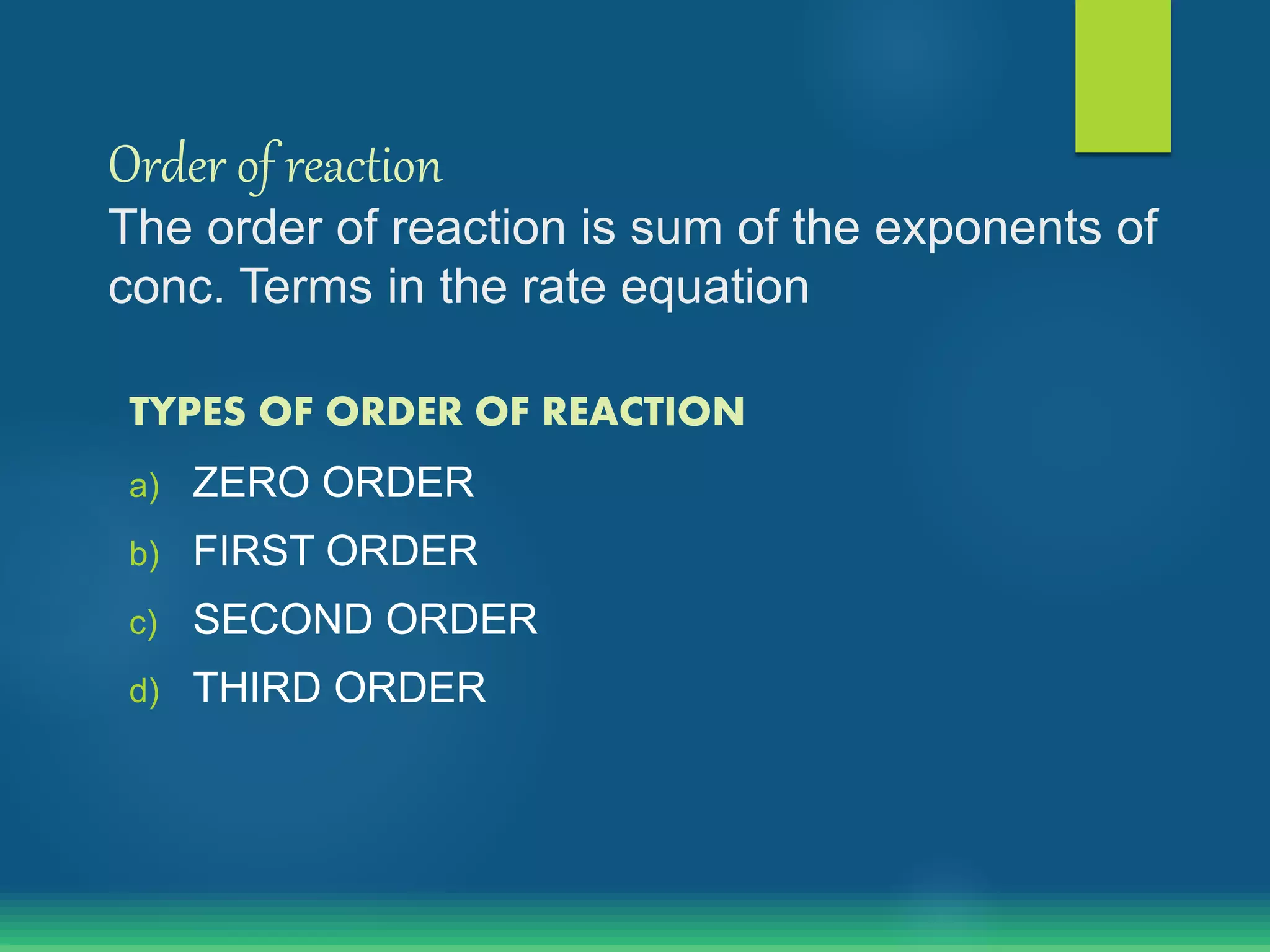 Order of reaction
The order of reaction is sum of the exponents of conc. Terms in the rate equation

TYPES OF ORDER OF REACTION

a) ZERO ORDER
b) FIRST ORDER
c) SECOND ORDER
d) THIRD ORDER